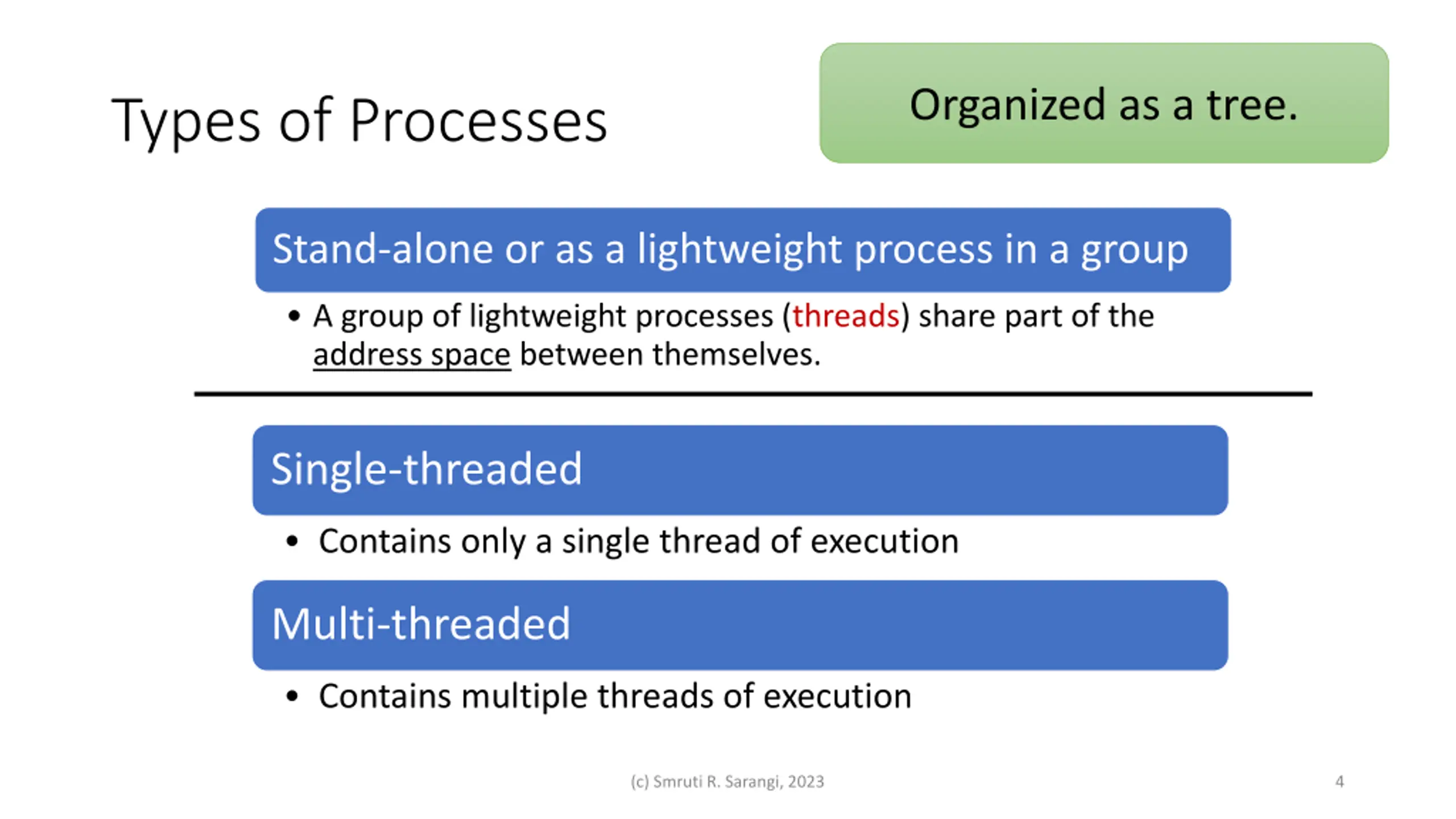 Types of Processes

Organized as a tree.

Stand-alone or as a lightweight process in a group

• A group of lightweight processes (threads) share part of the address space between themselves.

Single-threaded

• Contains only a single thread of execution

Multi-threaded

• Contains multiple threads of execution

(c) Smruti R. Sarangi, 2023

4